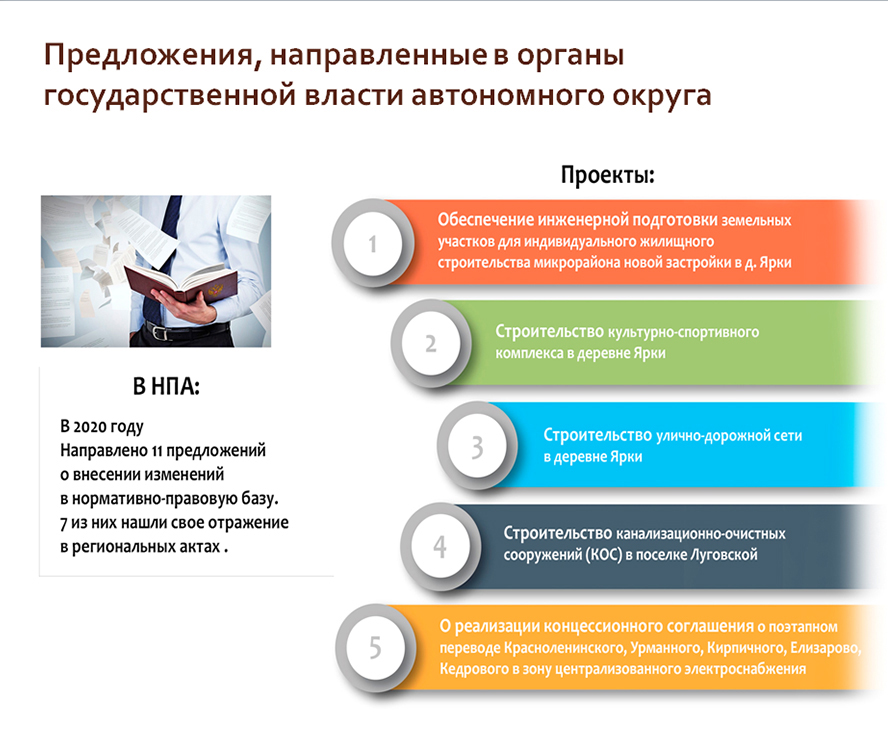 Предложения, направленные в органы государственной власти автономного округа

В НПА:

В 2020 году
Направлено 11 предложений о внесении изменений в нормативно-правовую базу. 7 из них нашли свое отражение в региональных актах .

Проекты:

1
Обеспечение инженерной подготовки земельных участков для индивидуального жилищного строительства микрорайона новой застройки в д. Ярки

2
Строительство культурно-спортивного комплекса в деревне Ярки

3
Строительство улично-дорожной сети в деревне Ярки

4
Строительство канализационно-очистных сооружений (КОС) в поселке Луговской

5
О реализации концессионного соглашения о поэтапном переводе Красноленинского, Урманного, Кирпичного, Елизарово, Кедрового в зону централизованного электроснабжения